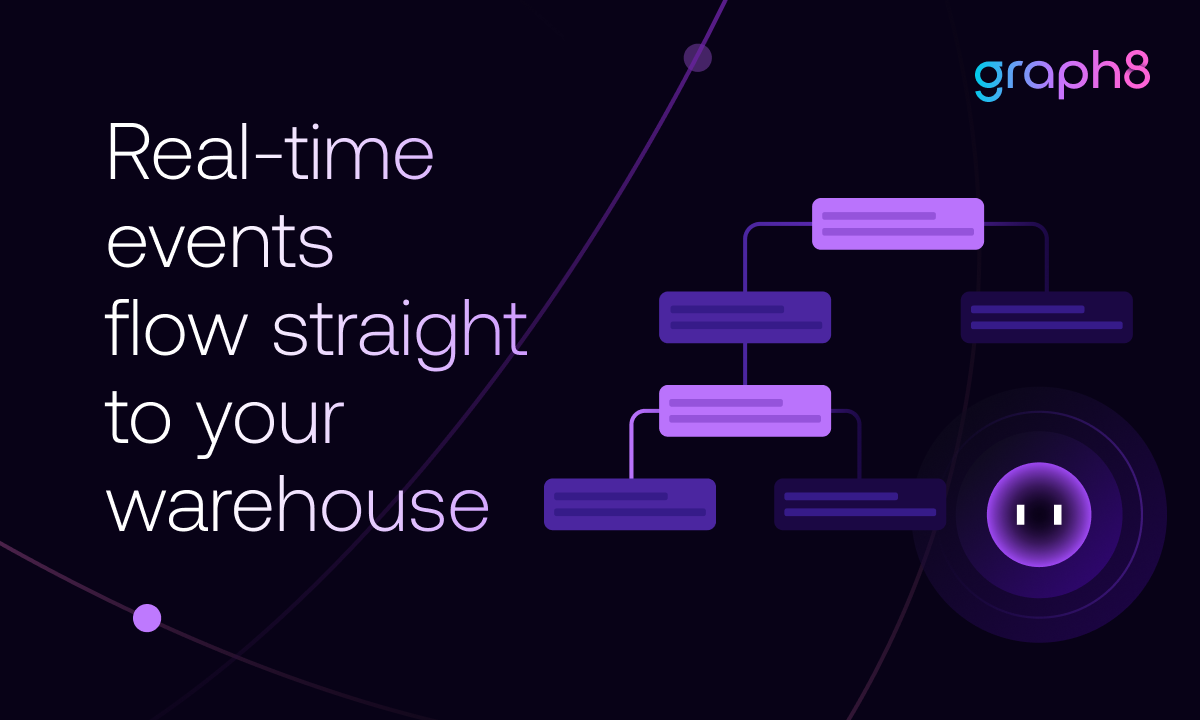 graph8

Real-time events flow straight to your warehouse